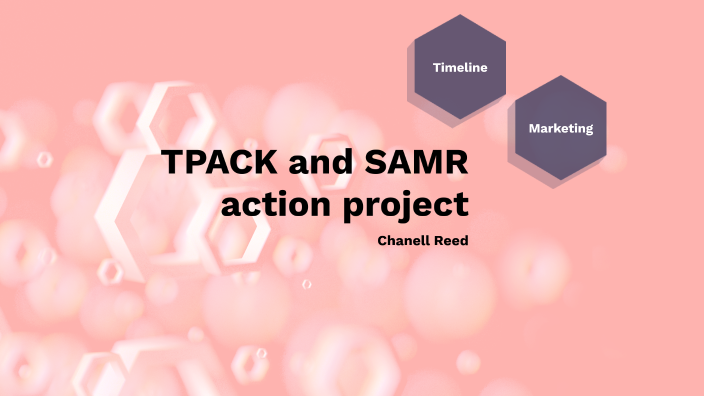 Timeline

Marketing

TPACK and SAMR action project

Chanell Reed